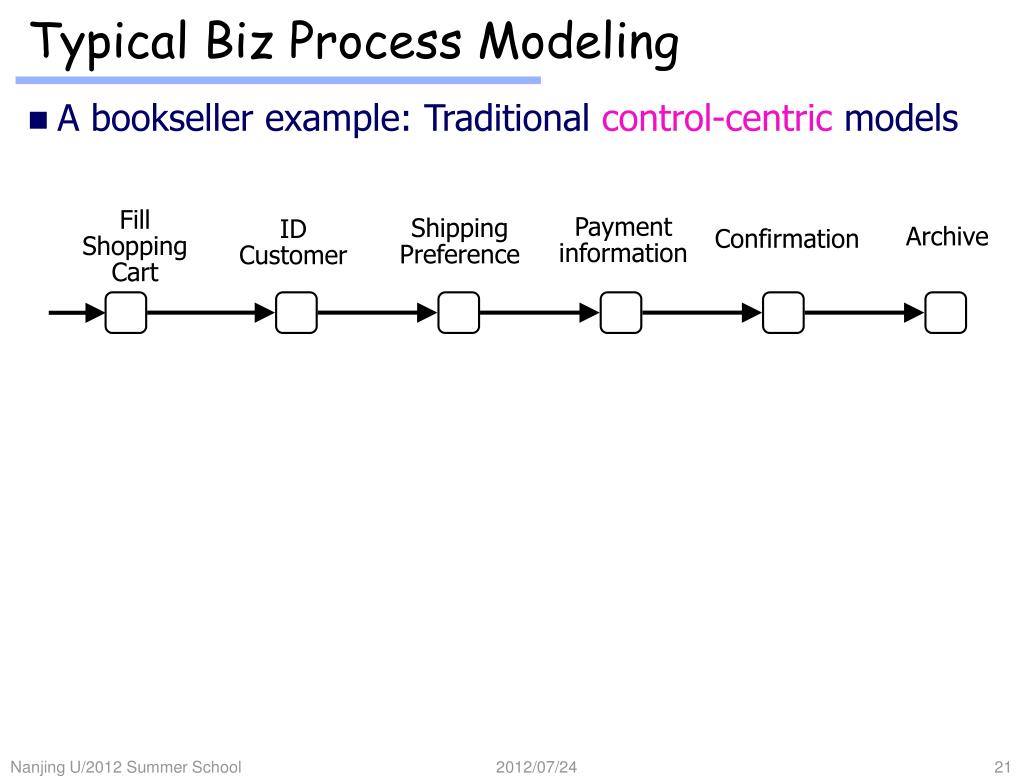 Typical Biz Process Modeling

A bookseller example: Traditional control-centric models

Fill Shopping Cart

ID Customer

Shipping Preference

Payment information

Confirmation

Archive

Nanjing U/2012 Summer School

2012/07/24

21